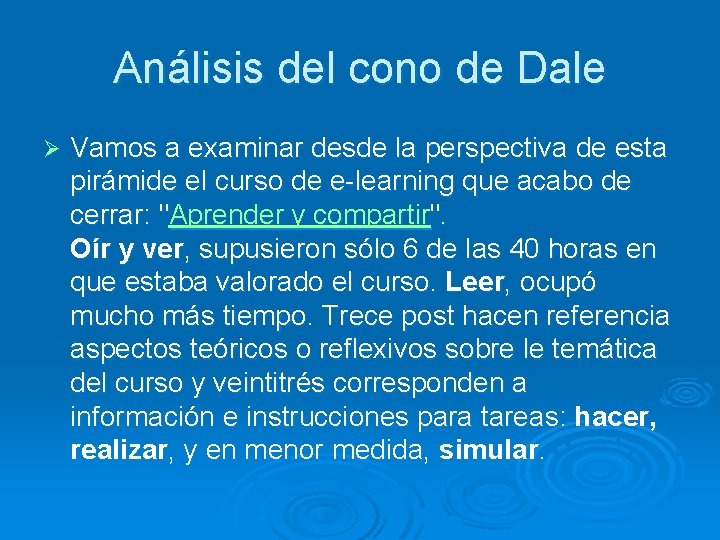 Análisis del cono de Dale

➢ Vamos a examinar desde la perspectiva de esta pirámide el curso de e-learning que acabo de cerrar: "Aprender y compartir".
Oír y ver, supusieron sólo 6 de las 40 horas en que estaba valorado el curso. Leer, ocupó mucho más tiempo. Trece post hacen referencia aspectos teóricos o reflexivos sobre le temática del curso y veintitrés corresponden a información e instrucciones para tareas: hacer, realizar, y en menor medida, simular.